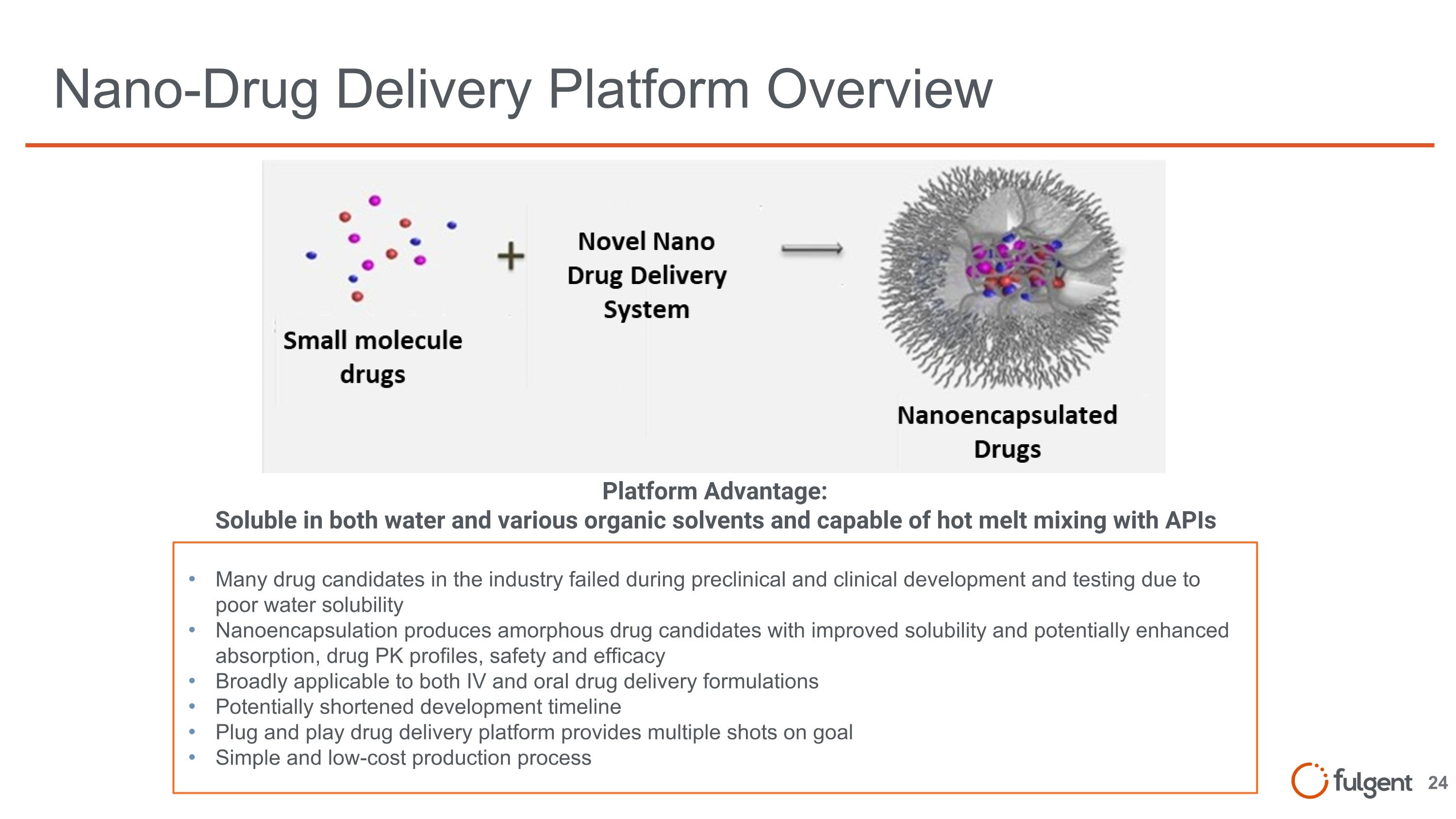 Nano-Drug Delivery Platform Overview

Small molecule drugs

+

Novel Nano Drug Delivery System

Nanoencapsulated Drugs

Platform Advantage:
Soluble in both water and various organic solvents and capable of hot melt mixing with APIs

• Many drug candidates in the industry failed during preclinical and clinical development and testing due to poor water solubility
• Nanoencapsulation produces amorphous drug candidates with improved solubility and potentially enhanced absorption, drug PK profiles, safety and efficacy
• Broadly applicable to both IV and oral drug delivery formulations
• Potentially shortened development timeline
• Plug and play drug delivery platform provides multiple shots on goal
• Simple and low-cost production process

fulgent 24